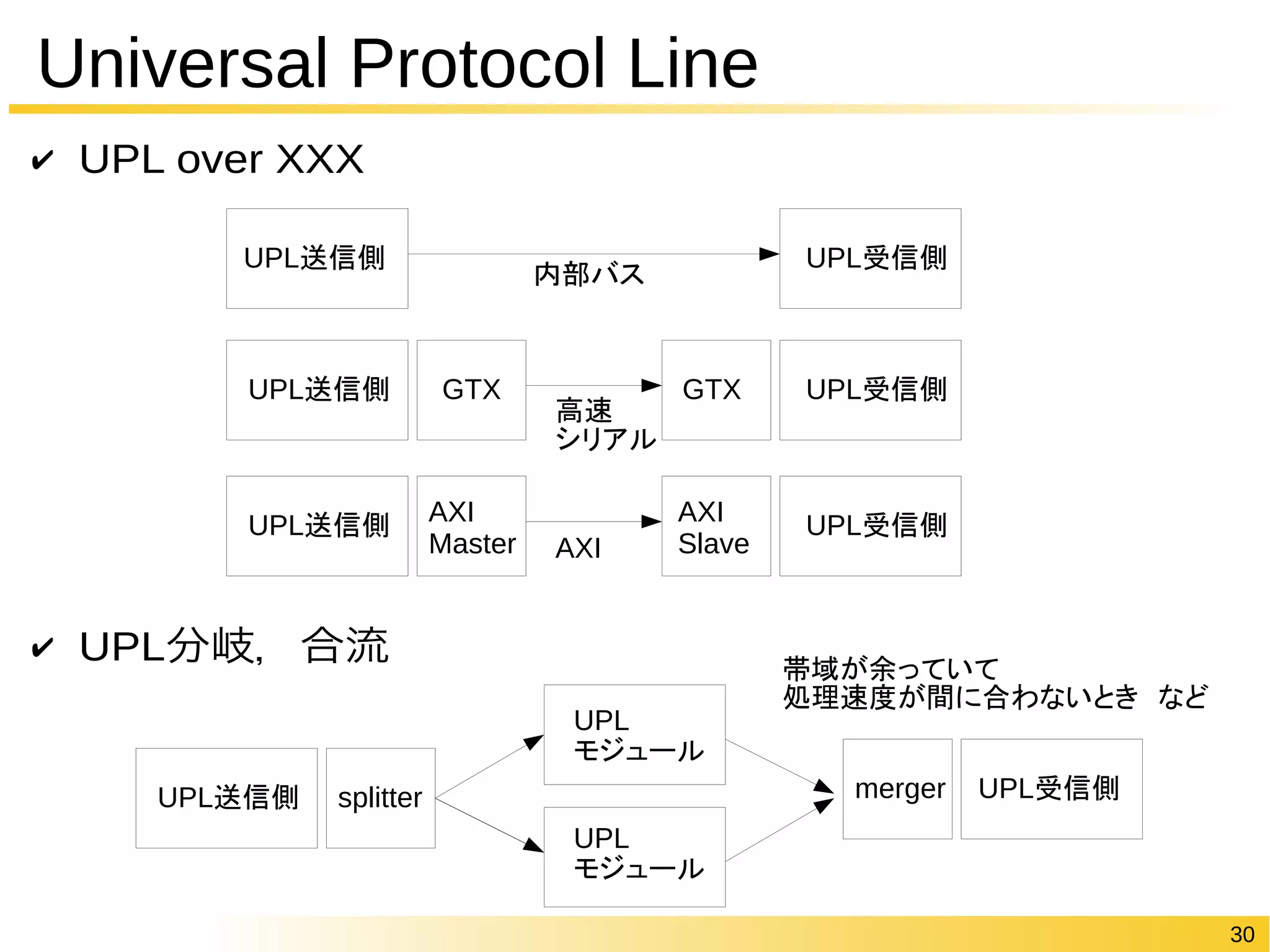 Universal Protocol Line

✔ UPL over XXX

UPL送信側

内部バス

UPL受信側

UPL送信側

GTX

高速 シリアル

GTX

UPL受信側

UPL送信側

AXI Master

AXI

AXI Slave

UPL受信側

✔ UPL分岐, 合流

帯域が余っていて
処理速度が間に合わないとき など

UPL送信側

splitter

UPL モジュール

UPL モジュール

merger

UPL受信側

30